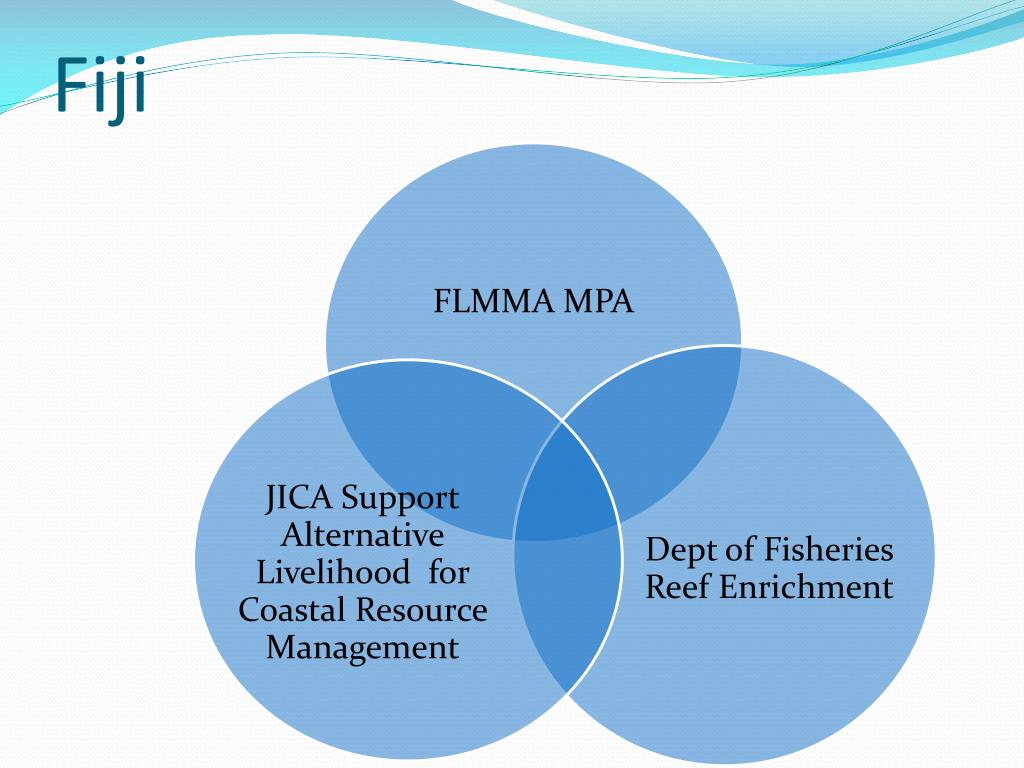 Fiji

FLMMA MPA

JICA Support Alternative Livelihood for Coastal Resource Management

Dept of Fisheries Reef Enrichment